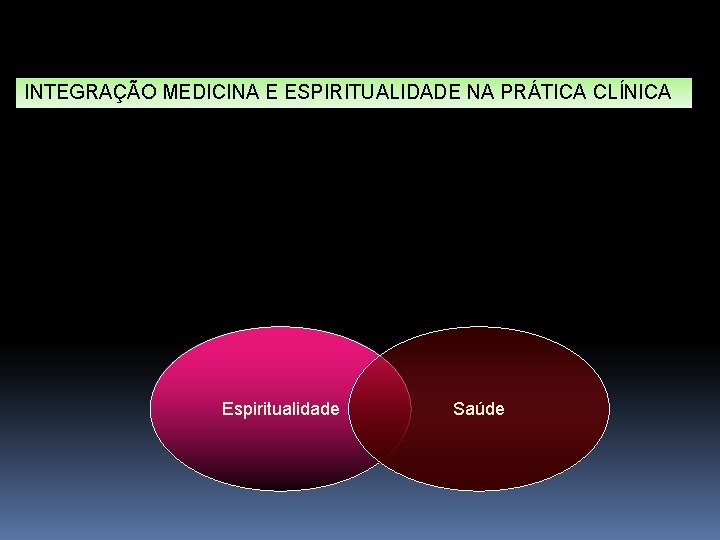 INTEGRAÇÃO MEDICINA E ESPIRITUALIDADE NA PRÁTICA CLÍNICA

Espiritualidade

Saúde